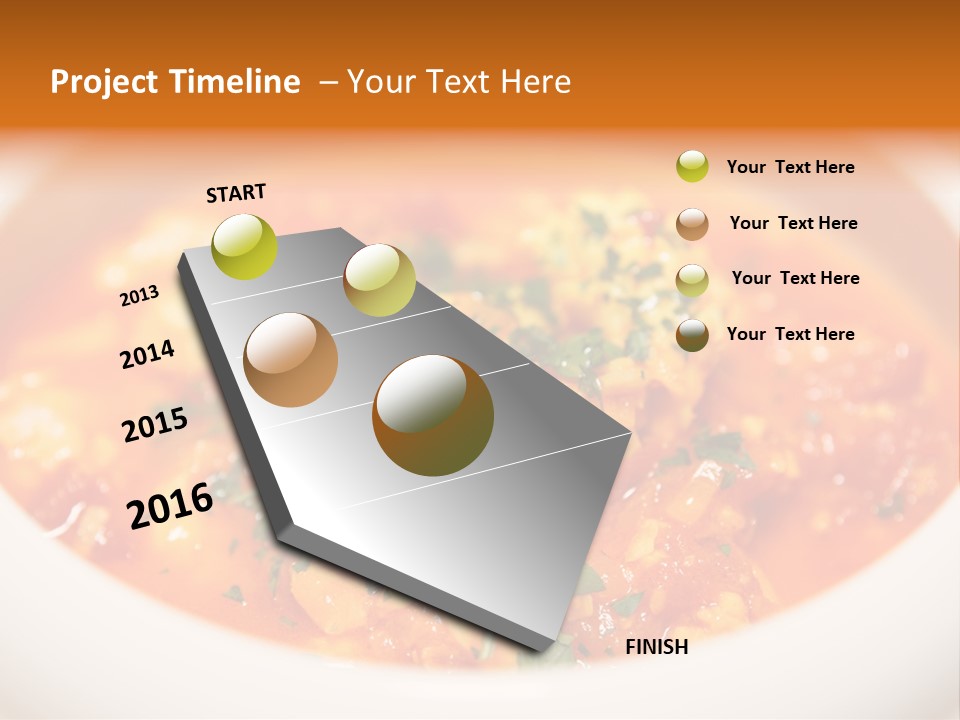 Project Timeline – Your Text Here

START

2013

2014

2015

2016

FINISH

Your Text Here

Your Text Here

Your Text Here

Your Text Here